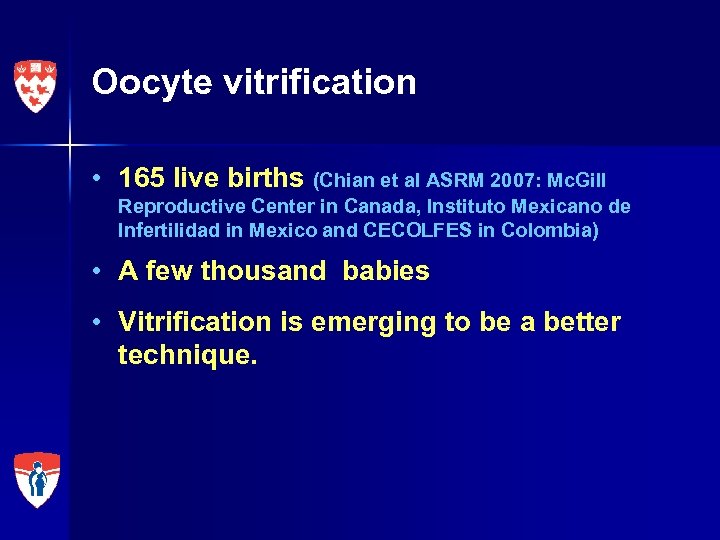 Oocyte vitrification

• 165 live births (Chian et al ASRM 2007: McGill Reproductive Center in Canada, Instituto Mexicano de Infertilidad in Mexico and CECOLFES in Colombia)

• A few thousand babies

• Vitrification is emerging to be a better technique.